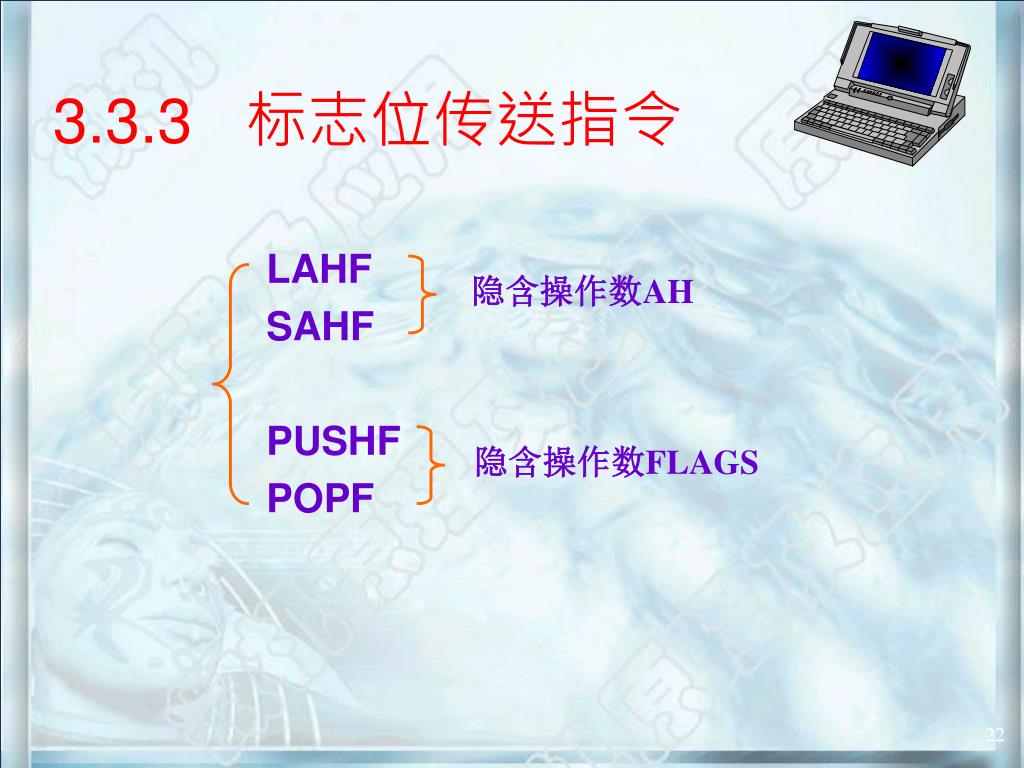 3.3.3 标志位传送指令

LAHF
SAHF
隐含操作数AH

PUSHF
POPF
隐含操作数FLAGS

22